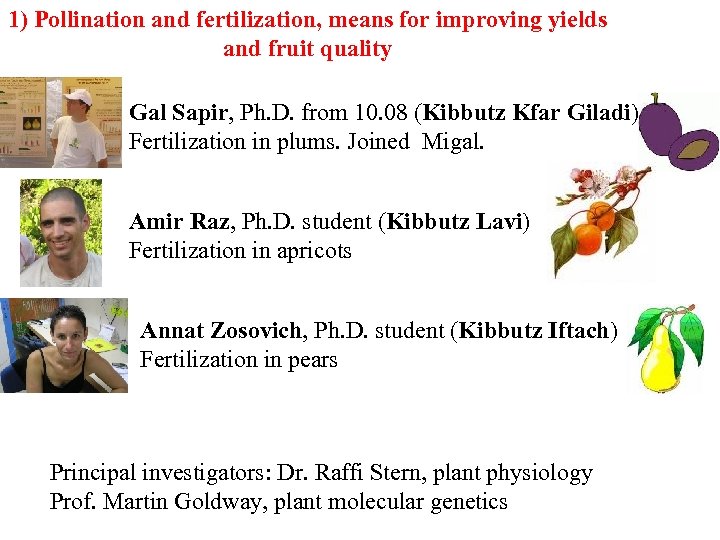 1) Pollination and fertilization, means for improving yields and fruit quality

Gal Sapir, Ph.D. from 10.08 (Kibbutz Kfar Giladi) Fertilization in plums. Joined Migal.

Amir Raz, Ph.D. student (Kibbutz Lavi) Fertilization in apricots

Annat Zosovich, Ph.D. student (Kibbutz Iftach) Fertilization in pears

Principal investigators: Dr. Raffi Stern, plant physiology
Prof. Martin Goldway, plant molecular genetics